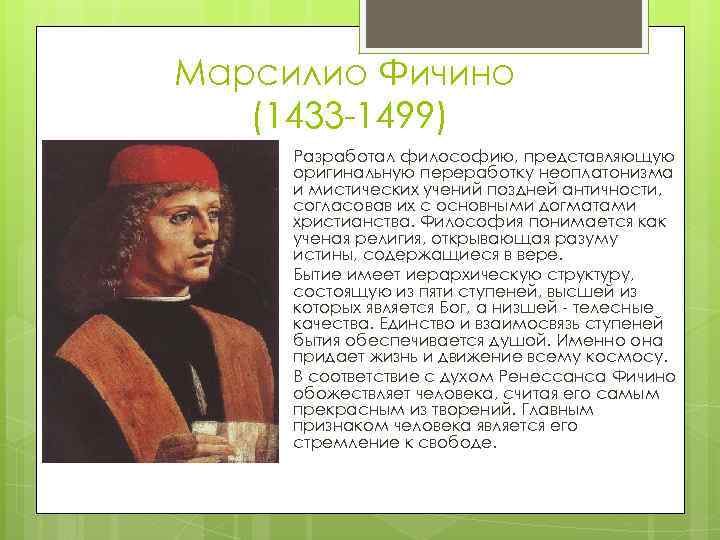 Марсилио Фичино (1433-1499)

Разработал философию, представляющую оригинальную переработку неоплатонизма и мистических учений поздней античности, согласовав их с основными догматами христианства. Философия понимается как ученая религия, открывающая разуму истины, содержащиеся в вере.

Бытие имеет иерархическую структуру, состоящую из пяти ступеней, высшей из которых является Бог, а низшей - телесные качества. Единство и взаимосвязь ступеней бытия обеспечивается душой. Именно она придает жизнь и движение всему космосу.

В соответствие с духом Ренессанса Фичино обожествляет человека, считая его самым прекрасным из творений. Главным признаком человека является его стремление к свободе.